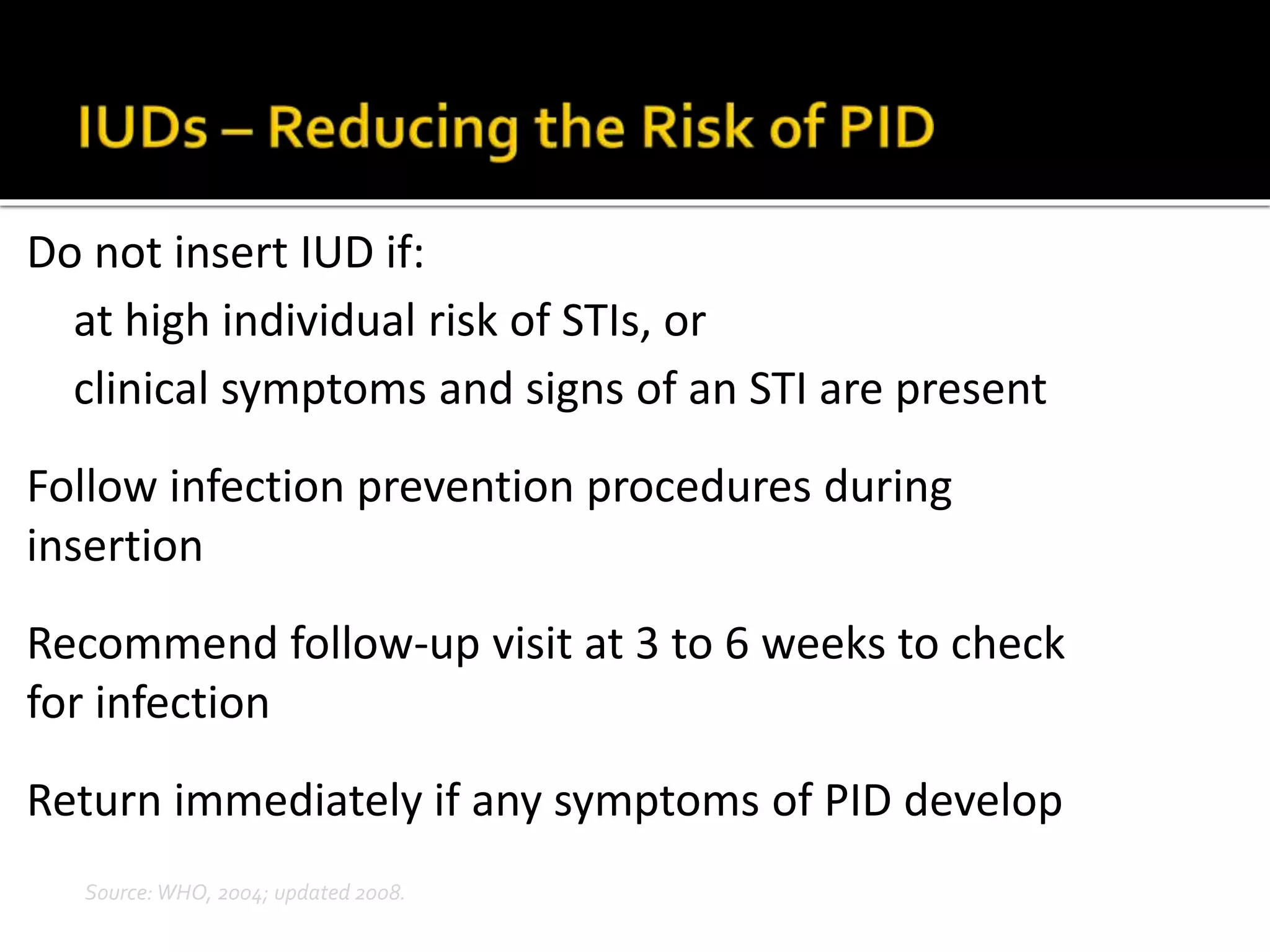 IUDs – Reducing the Risk of PID

Do not insert IUD if:

at high individual risk of STIs, or

clinical symptoms and signs of an STI are present

Follow infection prevention procedures during insertion

Recommend follow-up visit at 3 to 6 weeks to check for infection

Return immediately if any symptoms of PID develop

Source: WHO, 2004; updated 2008.